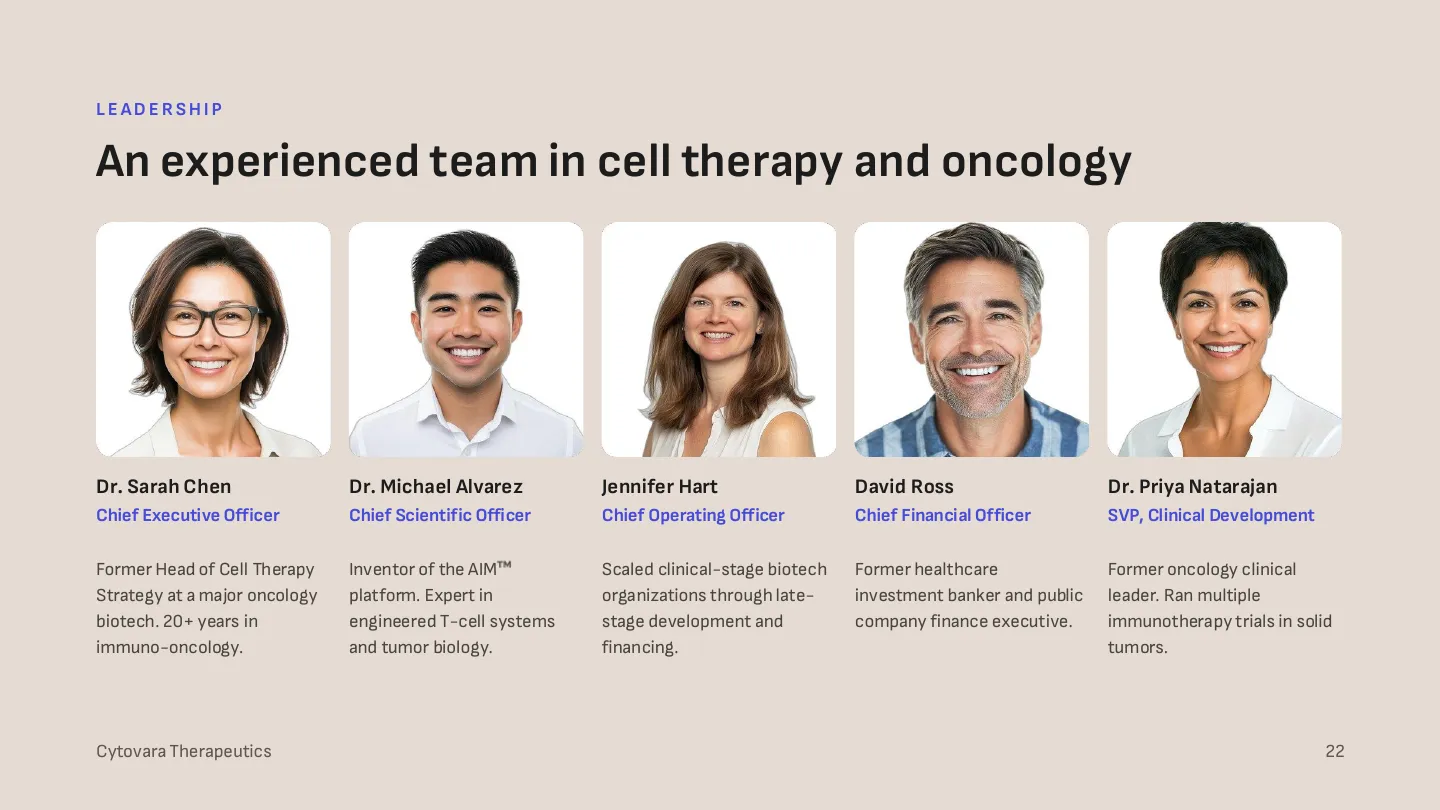 LEADERSHIP

An experienced team in cell therapy and oncology

Dr. Sarah Chen
Chief Executive Officer

Former Head of Cell Therapy Strategy at a major oncology biotech. 20+ years in immuno-oncology.

Dr. Michael Alvarez
Chief Scientific Officer

Inventor of the AIM™ platform. Expert in engineered T-cell systems and tumor biology.

Jennifer Hart
Chief Operating Officer

Scaled clinical-stage biotech organizations through late-stage development and financing.

David Ross
Chief Financial Officer

Former healthcare investment banker and public company finance executive.

Dr. Priya Natarajan
SVP, Clinical Development

Former oncology clinical leader. Ran multiple immunotherapy trials in solid tumors.

Cytovara Therapeutics

22